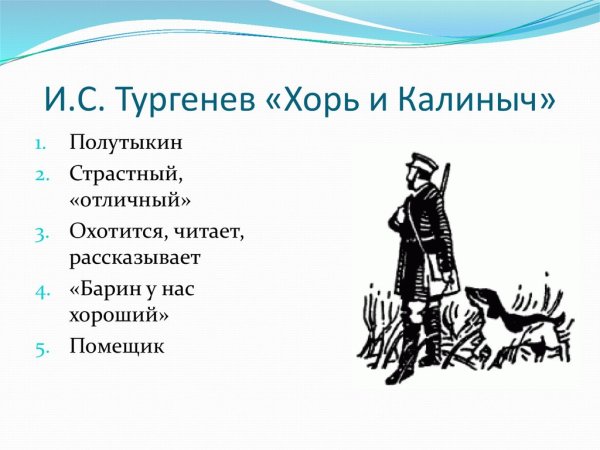 И.С. Тургенев «Хорь и Калиныч»

1. Полутыкин
2. Страстный, «отличный»
3. Охотится, читает, рассказывает
4. «Барин у нас хороший»
5. Помещик